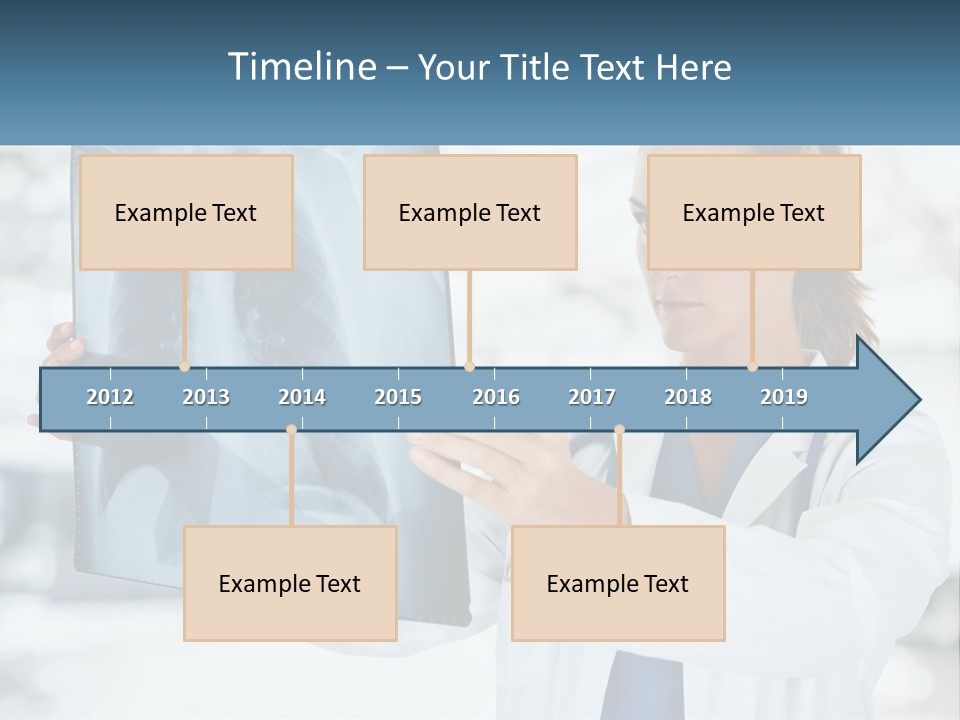 Timeline – Your Title Text Here

Example Text

Example Text

Example Text

2012 2013 2014 2015 2016 2017 2018 2019

Example Text

Example Text